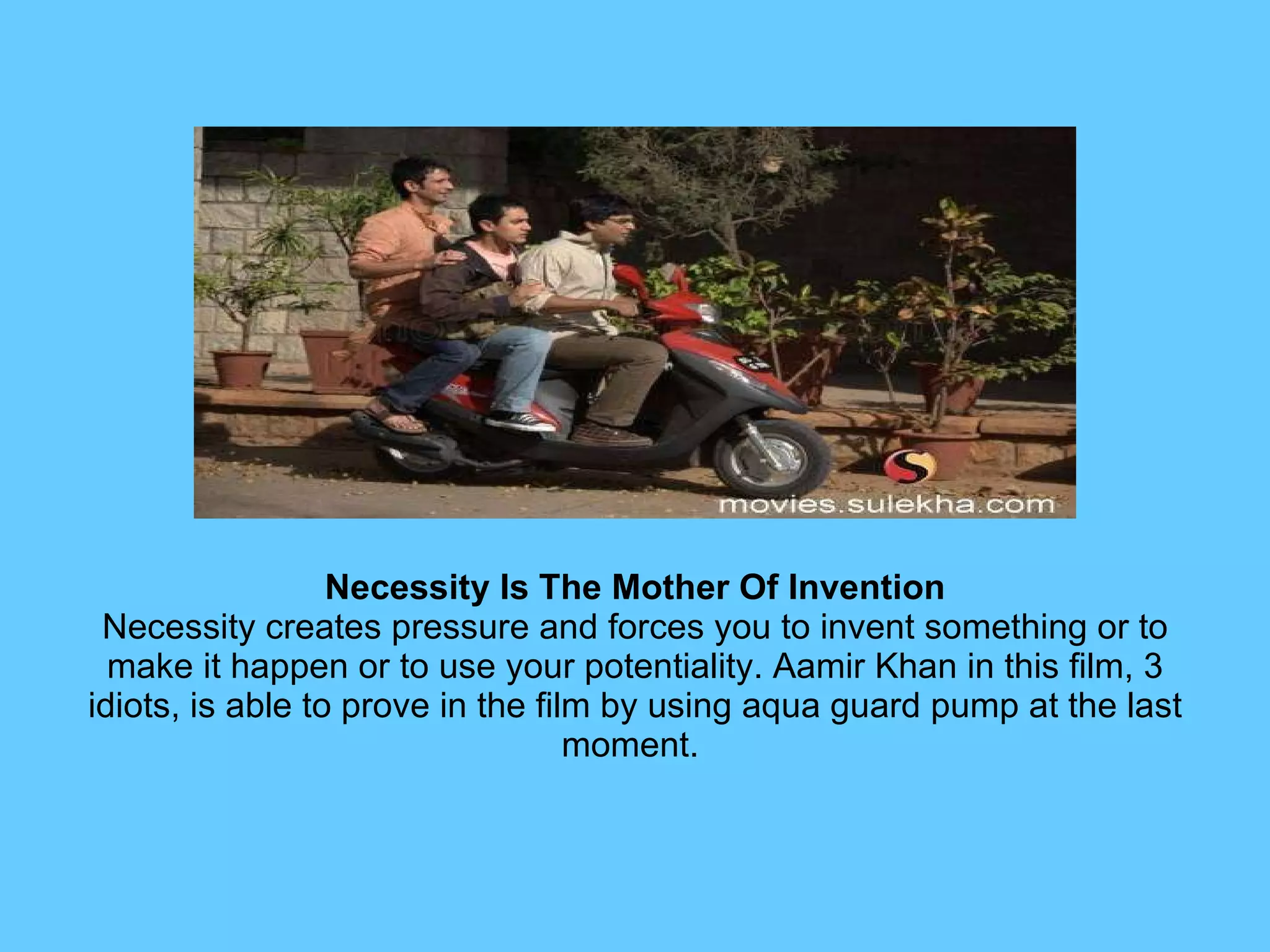 movies.sulekha.com

**Necessity Is The Mother Of Invention**
Necessity creates pressure and forces you to invent something or to make it happen or to use your potentiality. Aamir Khan in this film, 3 idiots, is able to prove in the film by using aqua guard pump at the last moment.